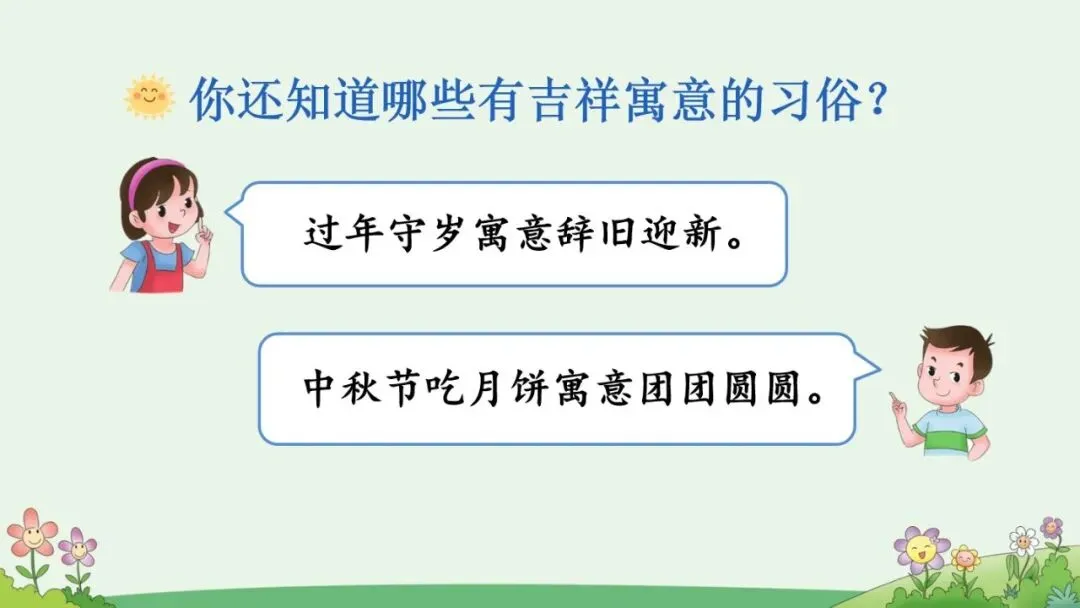 你还知道哪些有吉祥寓意的习俗？

过年守岁寓意辞旧迎新。

中秋节吃月饼寓意团团圆圆。